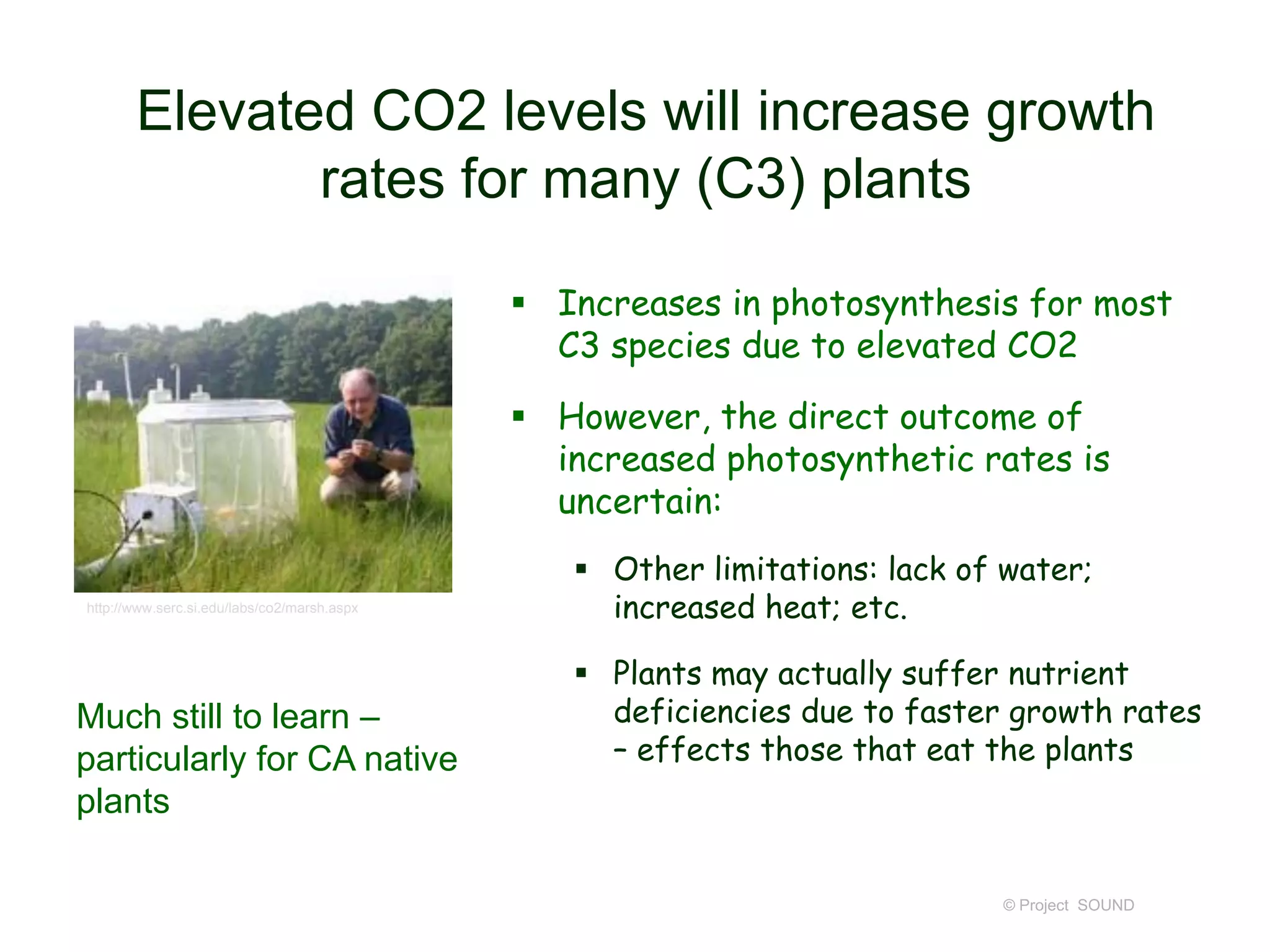 Elevated CO2 levels will increase growth rates for many (C3) plants

http://www.serc.si.edu/labs/co2/marsh.aspx

Much still to learn – particularly for CA native plants

▪ Increases in photosynthesis for most C3 species due to elevated CO2

▪ However, the direct outcome of increased photosynthetic rates is uncertain:

▪ Other limitations: lack of water; increased heat; etc.

▪ Plants may actually suffer nutrient deficiencies due to faster growth rates – effects those that eat the plants

© Project SOUND